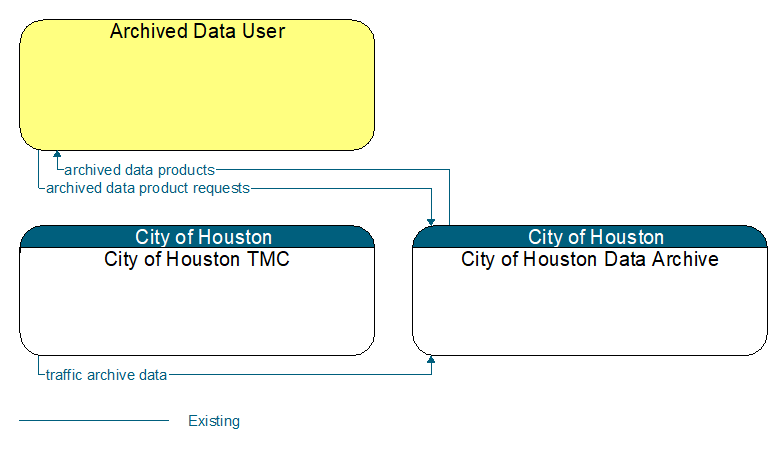 Archived Data User

archived data products
archived data product requests

City of Houston
City of Houston TMC

City of Houston
City of Houston Data Archive

traffic archive data

Existing